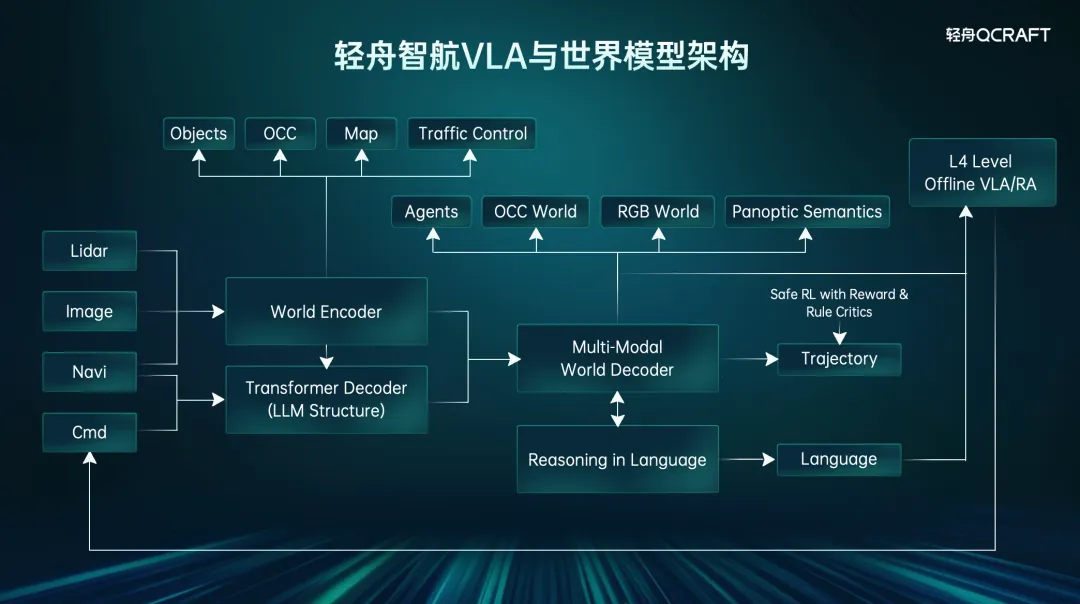 轻舟QCRAFT

轻舟智航VLA与世界模型架构

Objects

OCC

Map

Traffic Control

L4 Level
Offline VLA/RA

Agents

OCC World

RGB World

Panoptic Semantics

Lidar

Image

Navi

Cmd

World Encoder

Transformer Decoder
(LLM Structure)

Multi-Modal
World Decoder

Safe RL with Reward &
Rule Critics

Trajectory

Reasoning in Language

Language